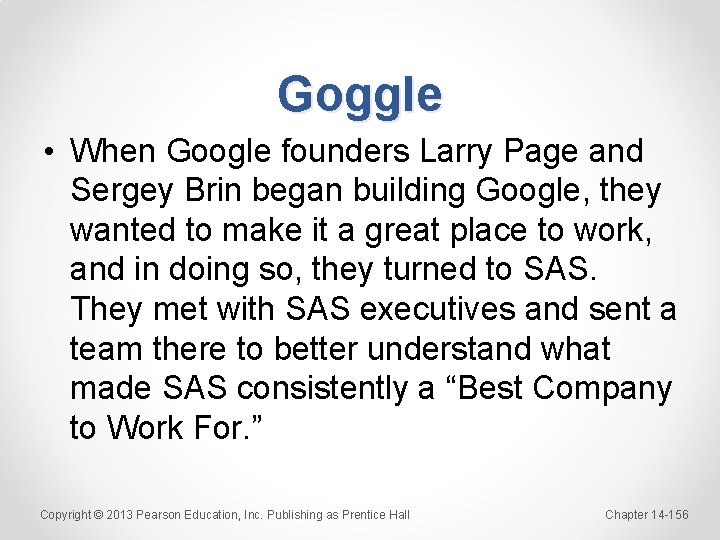 Goggle

• When Google founders Larry Page and Sergey Brin began building Google, they wanted to make it a great place to work, and in doing so, they turned to SAS. They met with SAS executives and sent a team there to better understand what made SAS consistently a “Best Company to Work For.”

Copyright © 2013 Pearson Education, Inc. Publishing as Prentice Hall

Chapter 14-156